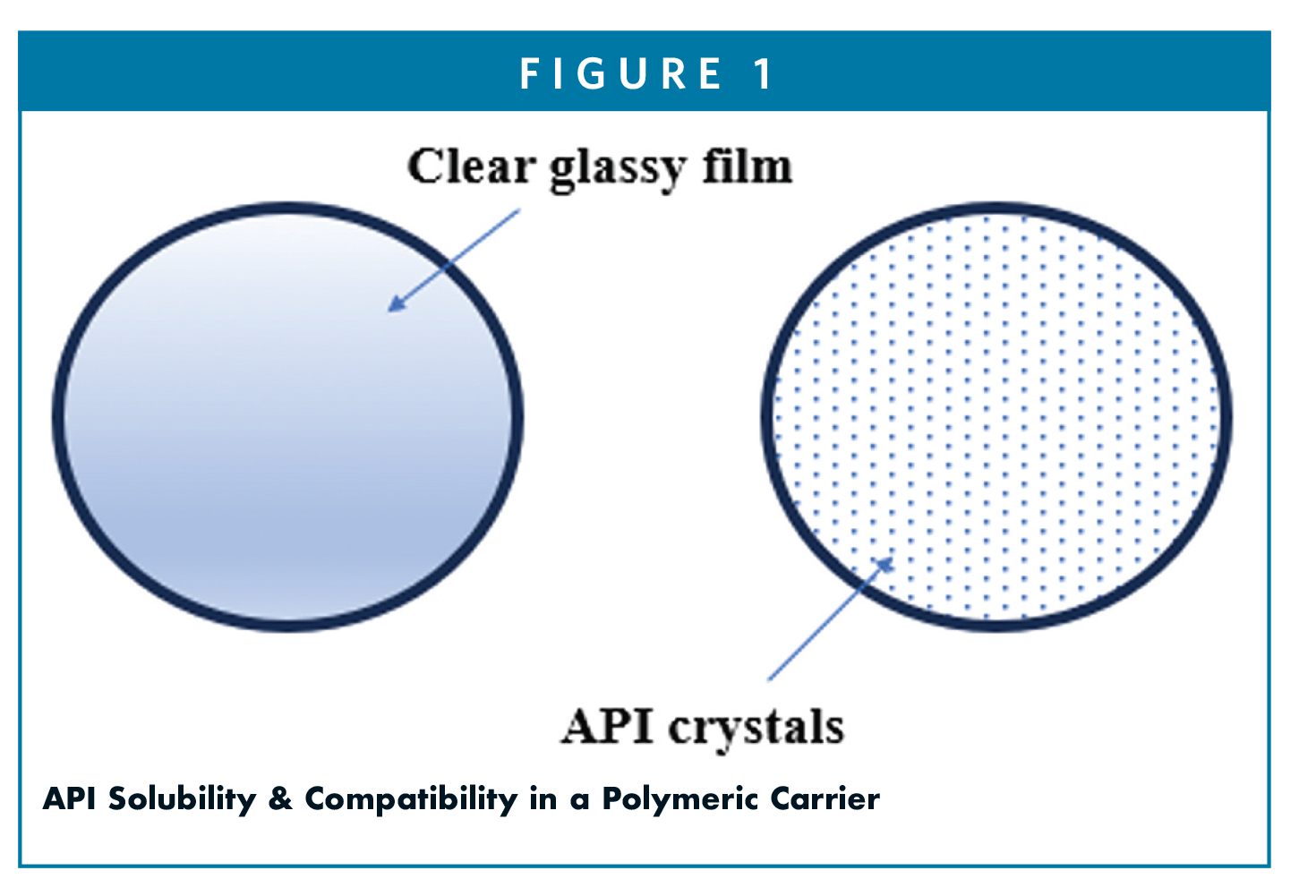 FIGURE 1

Clear glassy film

API crystals

API Solubility & Compatibility in a Polymeric Carrier